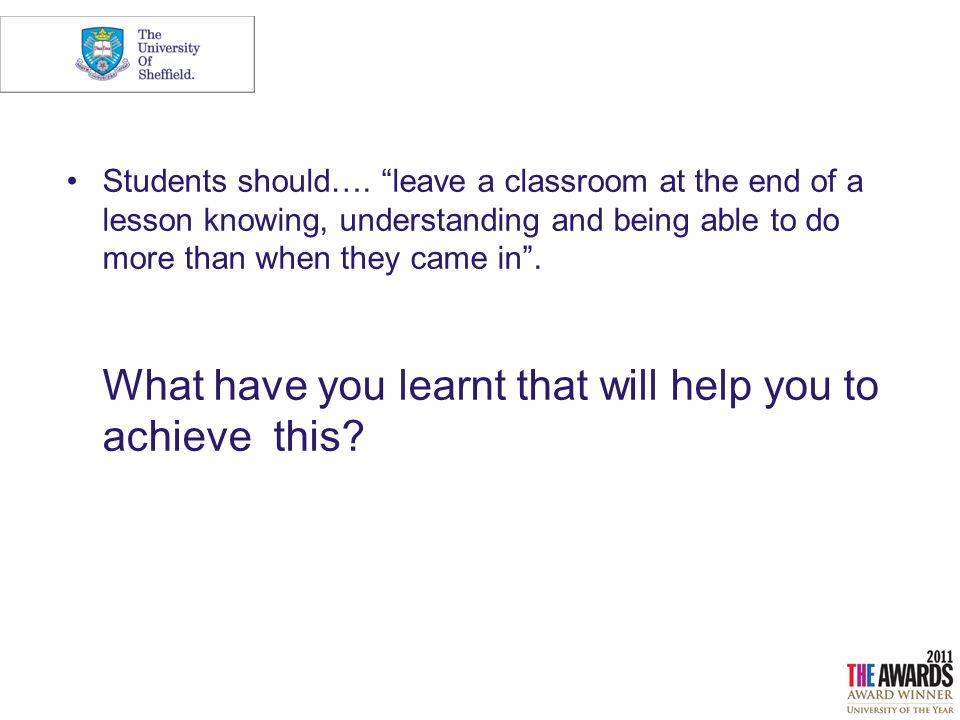 The University Of Sheffield.

• Students should…. “leave a classroom at the end of a lesson knowing, understanding and being able to do more than when they came in”.

What have you learnt that will help you to achieve this?

2011
THE AWARDS
AWARD WINNER
UNIVERSITY OF THE YEAR